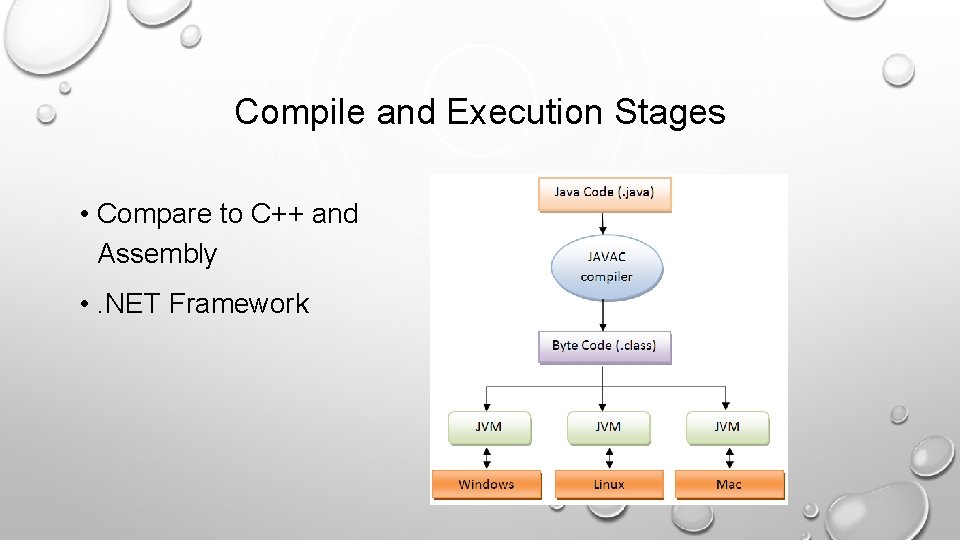 Compile and Execution Stages

• Compare to C++ and Assembly

• .NET Framework

Java Code (.java)

JAVAC compiler

Byte Code (.class)

JVM

JVM

JVM

Windows

Linux

Mac